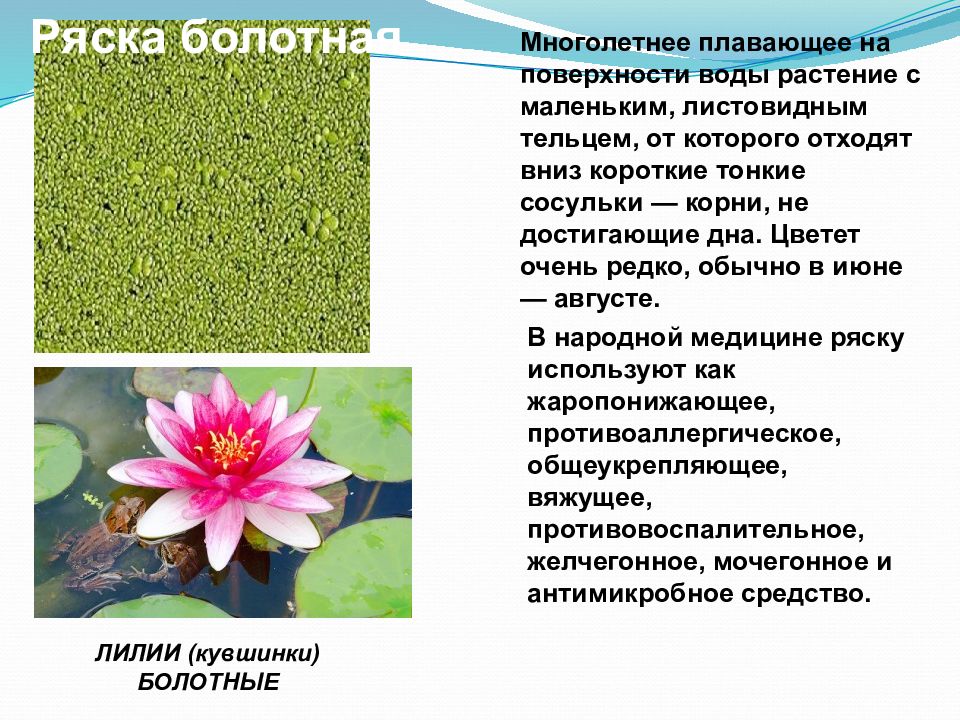 Ряска болотная

Многолетнее плавающее на поверхности воды растение с маленьким, листовидным тельцем, от которого отходят вниз короткие тонкие сосульки — корни, не достигающие дна. Цветет очень редко, обычно в июне — августе.

В народной медицине ряску используют как жаропонижающее, противоаллергическое, общеукрепляющее, вяжущее, противовоспалительное, желчегонное, мочегонное и антимикробное средство.

ЛИЛИИ (кувшинки) БОЛОТНЫЕ